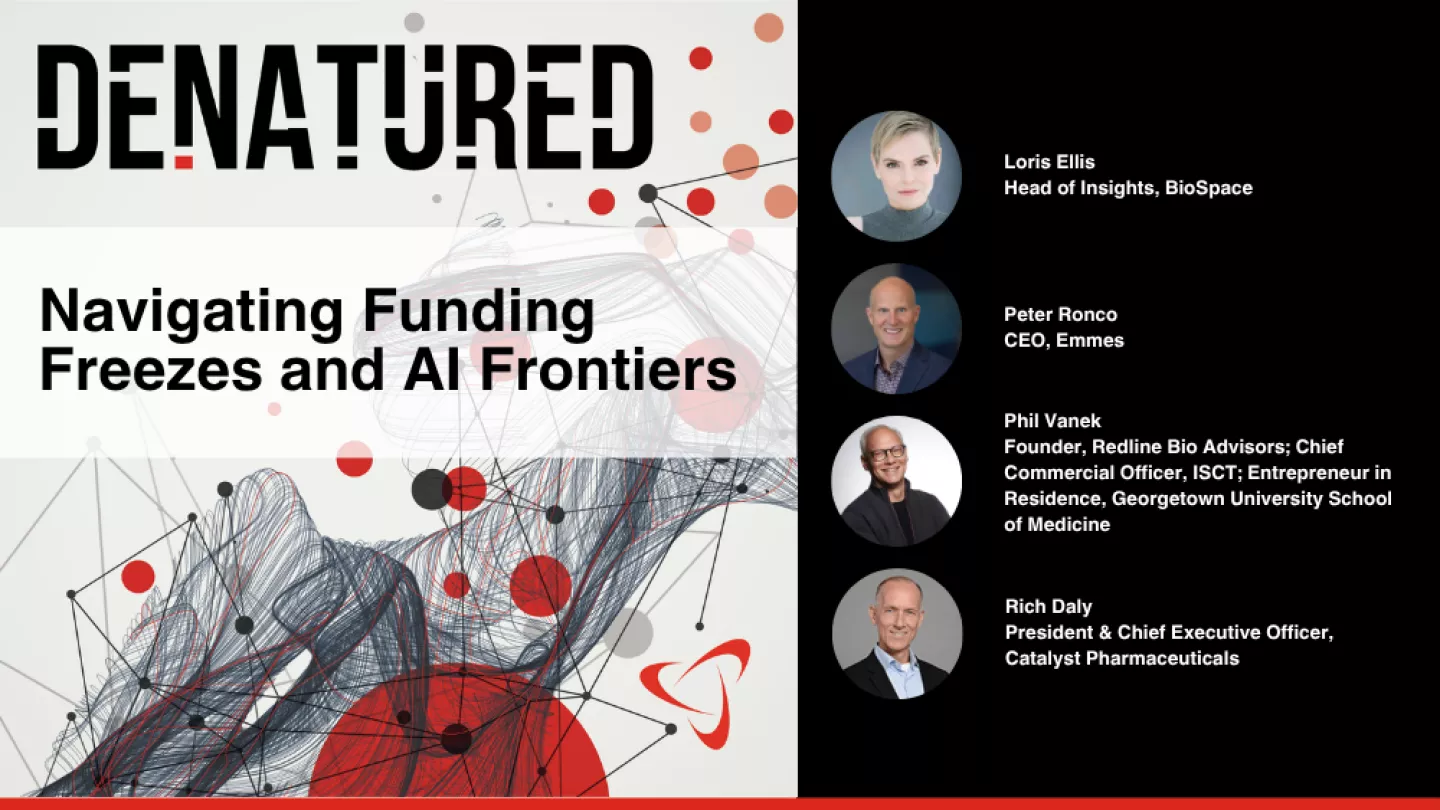 DENATURED

Navigating Funding Freezes and AI Frontiers

Loris Ellis
Head of Insights, BioSpace

Peter Ronco
CEO, Emmes

Phil Vanek
Founder, Redline Bio Advisors; Chief Commercial Officer, ISCT; Entrepreneur in Residence, Georgetown University School of Medicine

Rich Daly
President & Chief Executive Officer, Catalyst Pharmaceuticals